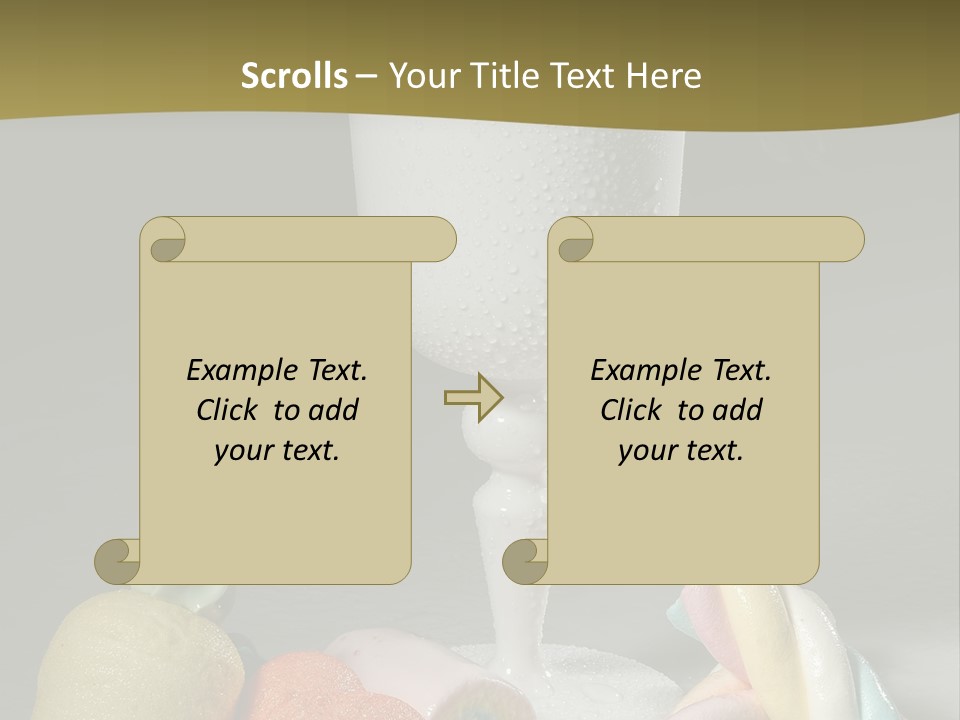 Scrolls – Your Title Text Here

Example Text. Click to add your text.

Example Text. Click to add your text.